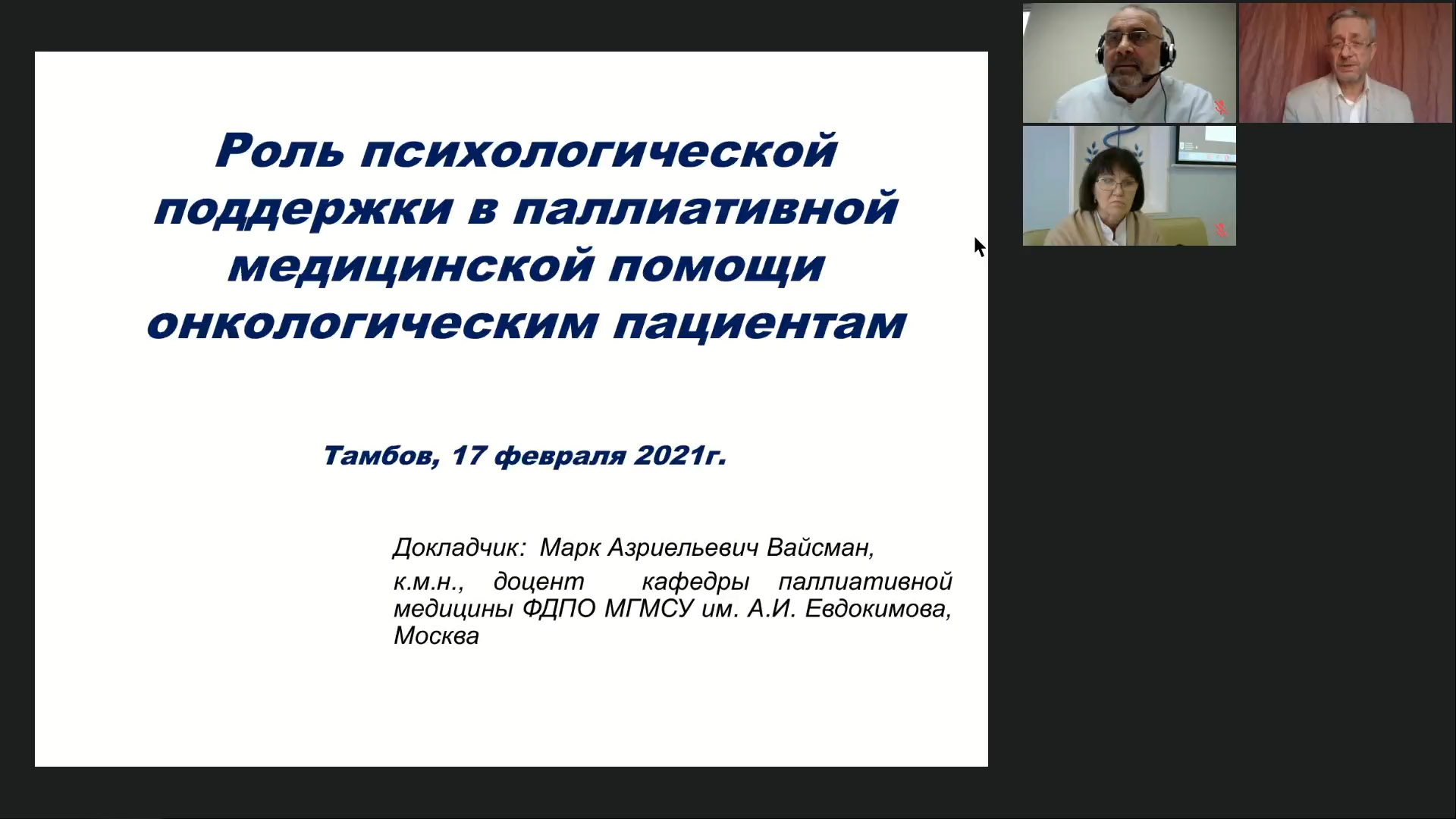 Роль психологической поддержки в паллиативной медицинской помощи онкологическим пациентам

Тамбов, 17 февраля 2021г.

Докладчик: Марк Азриельевич Вайсман,

к.м.н., доцент кафедры паллиативной медицины ФДПО МГМСУ им. А.И. Евдокимова, Москва